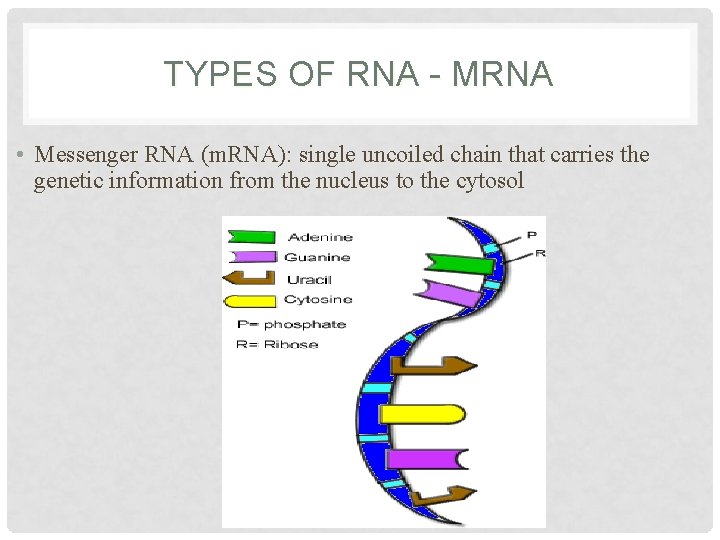 TYPES OF RNA - MRNA

• Messenger RNA (mRNA): single uncoiled chain that carries the genetic information from the nucleus to the cytosol

Adenine
Guanine
Uracil
Cytosine
P= phosphate
R= Ribose

P
R